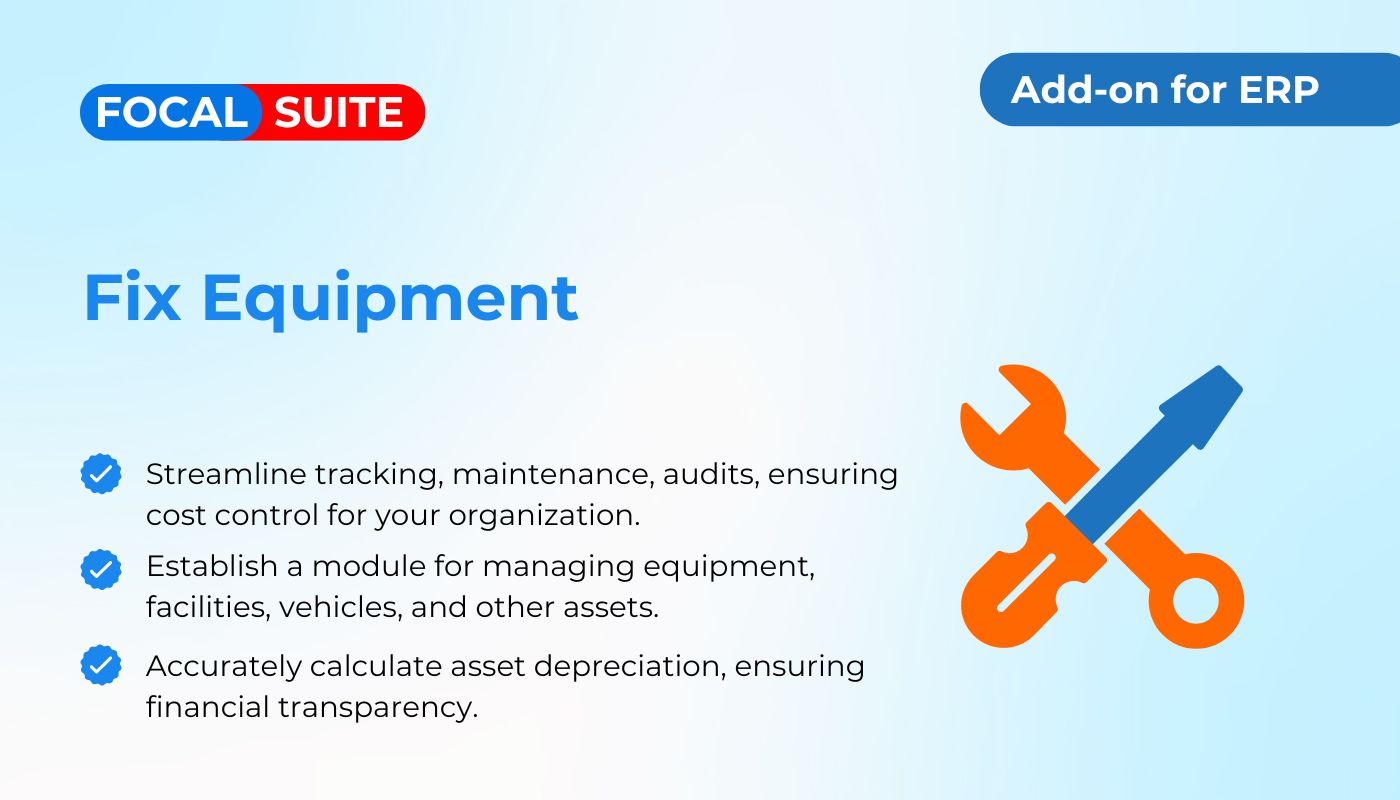 FOCAL SUITE

Add-on for ERP

Fix Equipment

Streamline tracking, maintenance, audits, ensuring cost control for your organization.

Establish a module for managing equipment, facilities, vehicles, and other assets.

Accurately calculate asset depreciation, ensuring financial transparency.